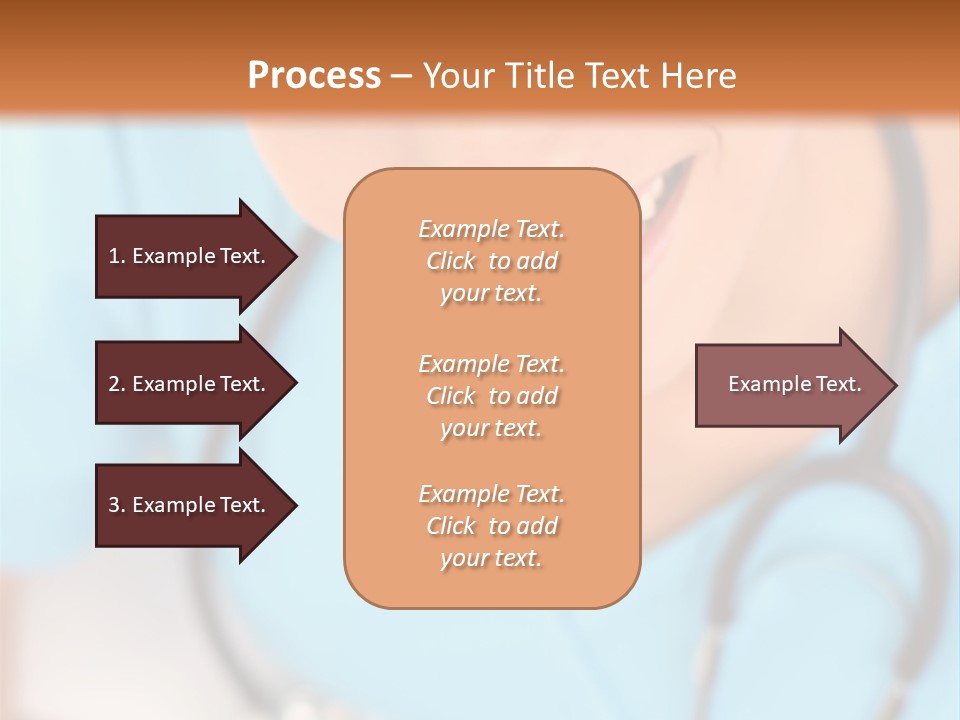 Process – Your Title Text Here

1. Example Text.

2. Example Text.

3. Example Text.

Example Text. Click to add your text.

Example Text. Click to add your text.

Example Text. Click to add your text.

Example Text.